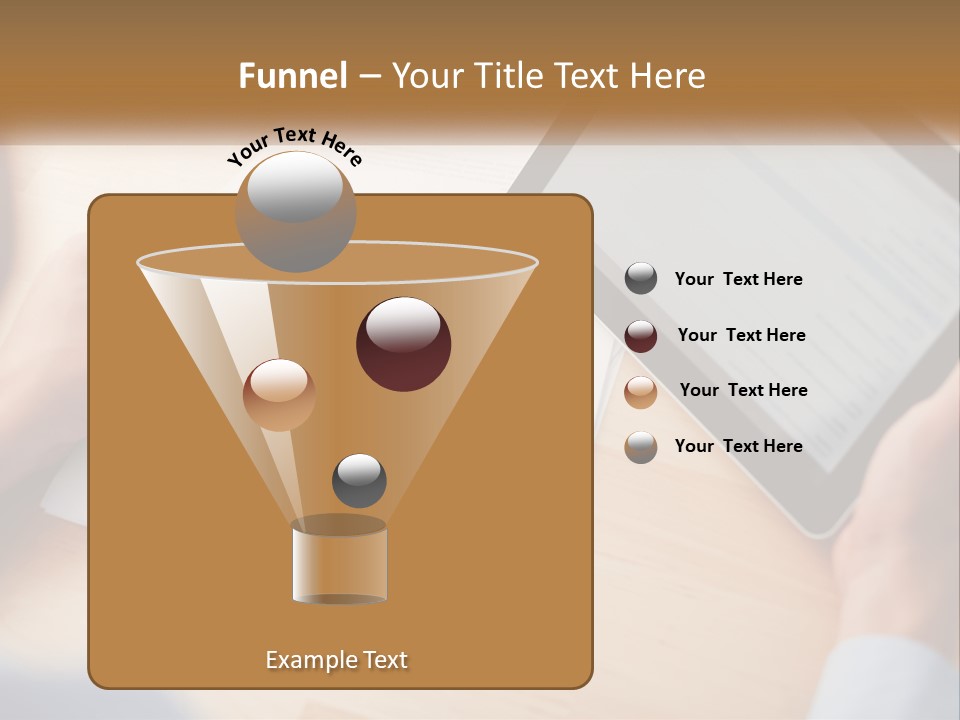 Funnel – Your Title Text Here

Your Text Here

Your Text Here

Your Text Here

Your Text Here

Your Text Here

Example Text